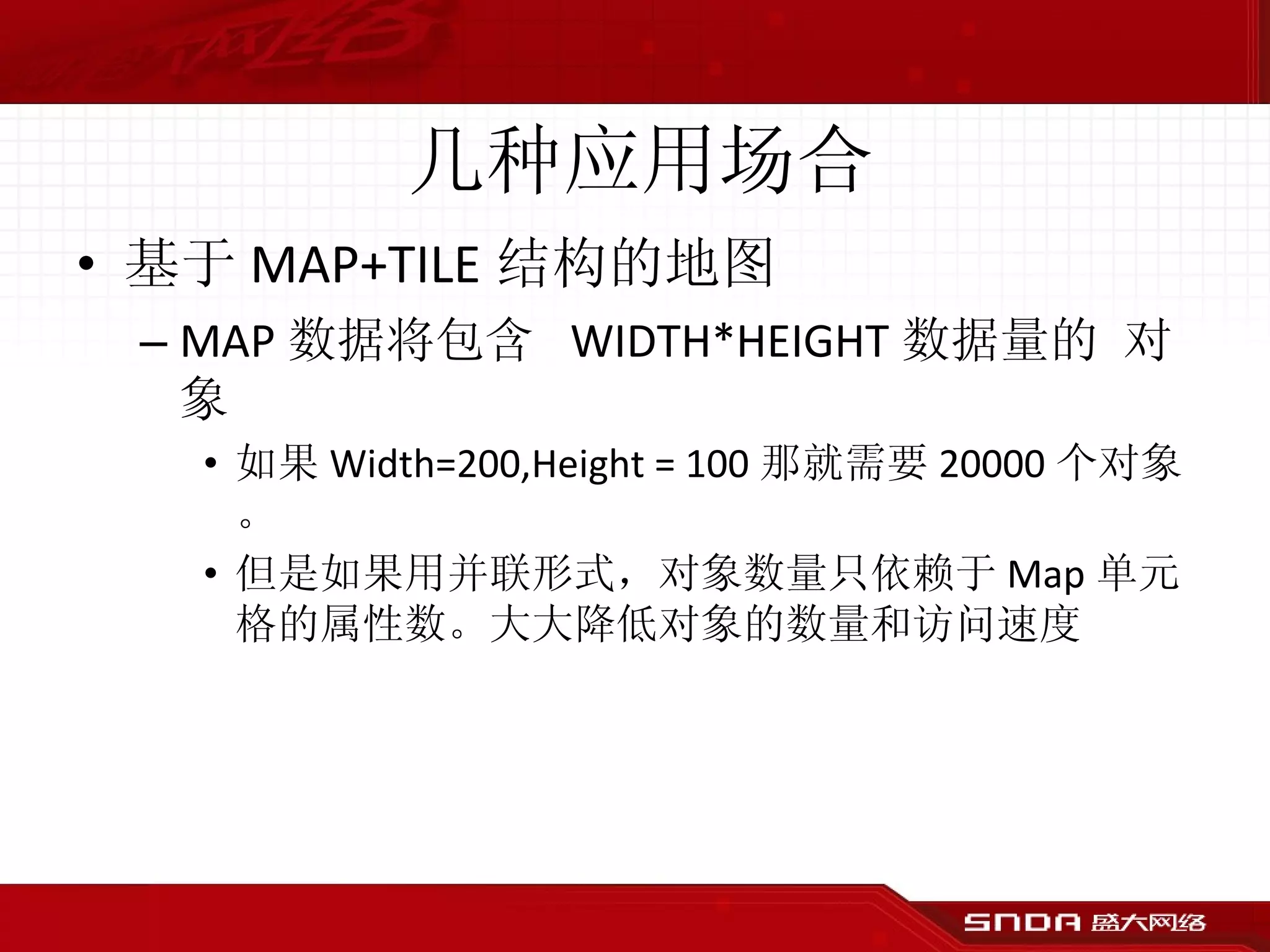 几种应用场合

• 基于 MAP+TILE 结构的地图

– MAP 数据将包含 WIDTH*HEIGHT 数据量的 对象

• 如果 Width=200,Height = 100 那就需要 20000 个对象。

• 但是如果用并联形式，对象数量只依赖于 Map 单元格的属性数。大大降低对象的数量和访问速度

SNDA 盛大网络